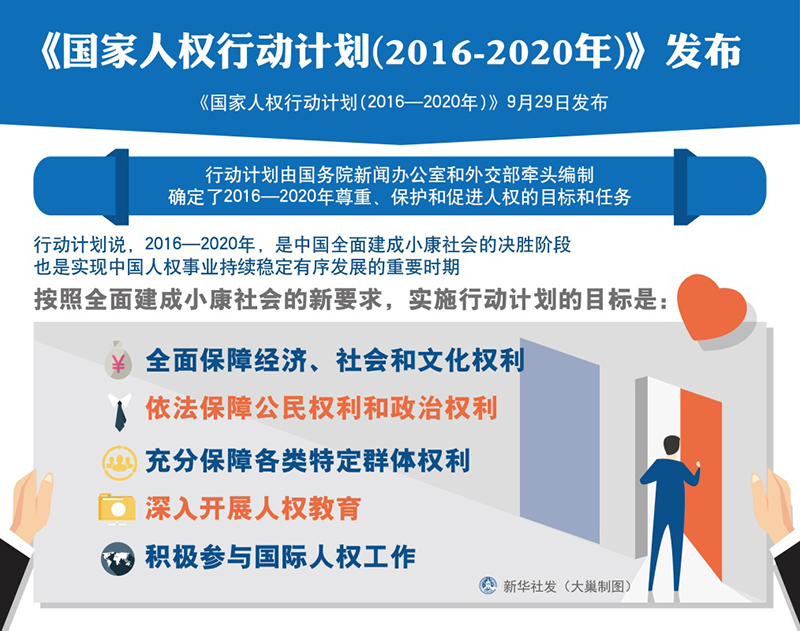 《国家人权行动计划(2016-2020年)》发布

《国家人权行动计划(2016—2020年)》9月29日发布

行动计划由国务院新闻办公室和外交部牵头编制
确定了2016—2020年尊重、保护和促进人权的目标和任务

行动计划说，2016—2020年，是中国全面建成小康社会的决胜阶段
也是实现中国人权事业持续稳定有序发展的重要时期

按照全面建成小康社会的新要求，实施行动计划的目标是：

¥

全面保障经济、社会和文化权利

依法保障公民权利和政治权利

充分保障各类特定群体权利

深入开展人权教育

积极参与国际人权工作

新华社发（大巢制图）